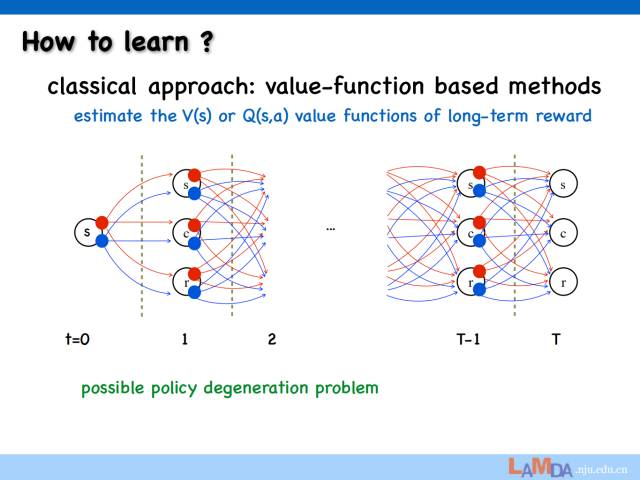 How to learn ?

classical approach: value-function based methods

estimate the V(s) or Q(s,a) value functions of long-term reward

s

s

c

r

...

s

c

r

s

c

r

t=0

1

2

T-1

T

possible policy degeneration problem

LAMDA.nju.edu.cn